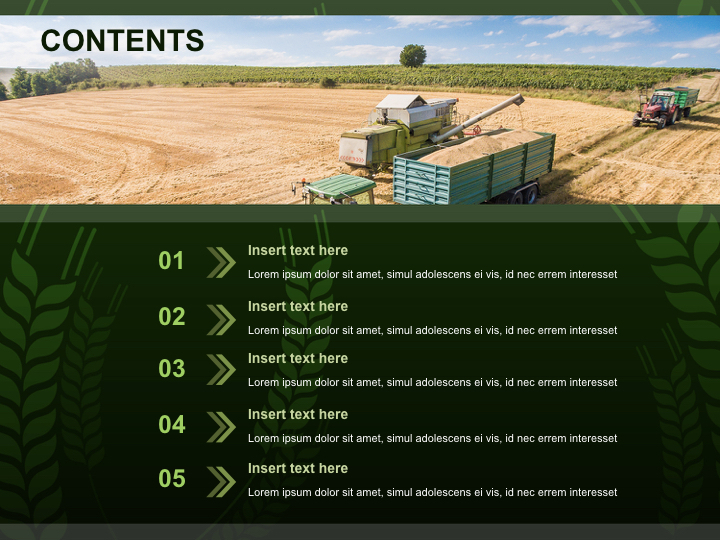 CONTENTS

01
Insert text here
Lorem ipsum dolor sit amet, simul adolescens ei vis, id nec errem interesset

02
Insert text here
Lorem ipsum dolor sit amet, simul adolescens ei vis, id nec errem interesset

03
Insert text here
Lorem ipsum dolor sit amet, simul adolescens ei vis, id nec errem interesset

04
Insert text here
Lorem ipsum dolor sit amet, simul adolescens ei vis, id nec errem interesset

05
Insert text here
Lorem ipsum dolor sit amet, simul adolescens ei vis, id nec errem interesset